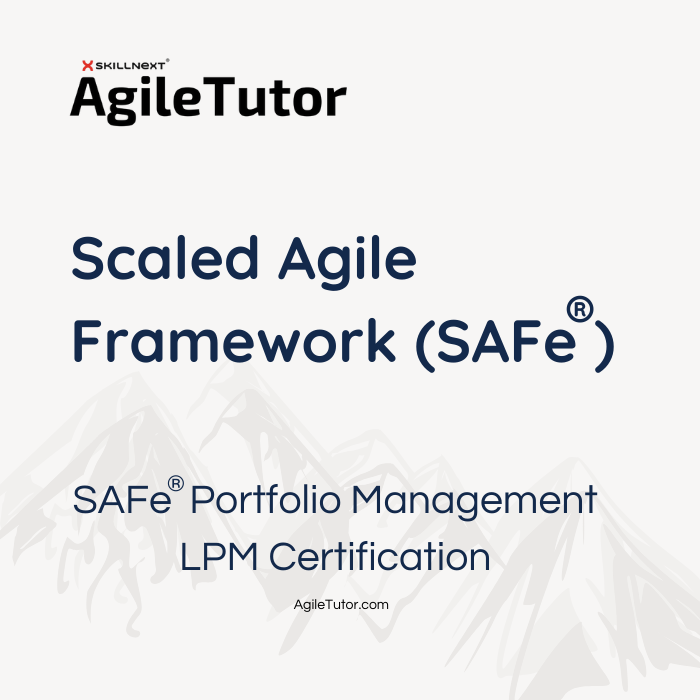 SKILLNEXT®
AgileTutor

Scaled Agile Framework (SAFe®)

SAFe® Portfolio Management LPM Certification

AgileTutor.com